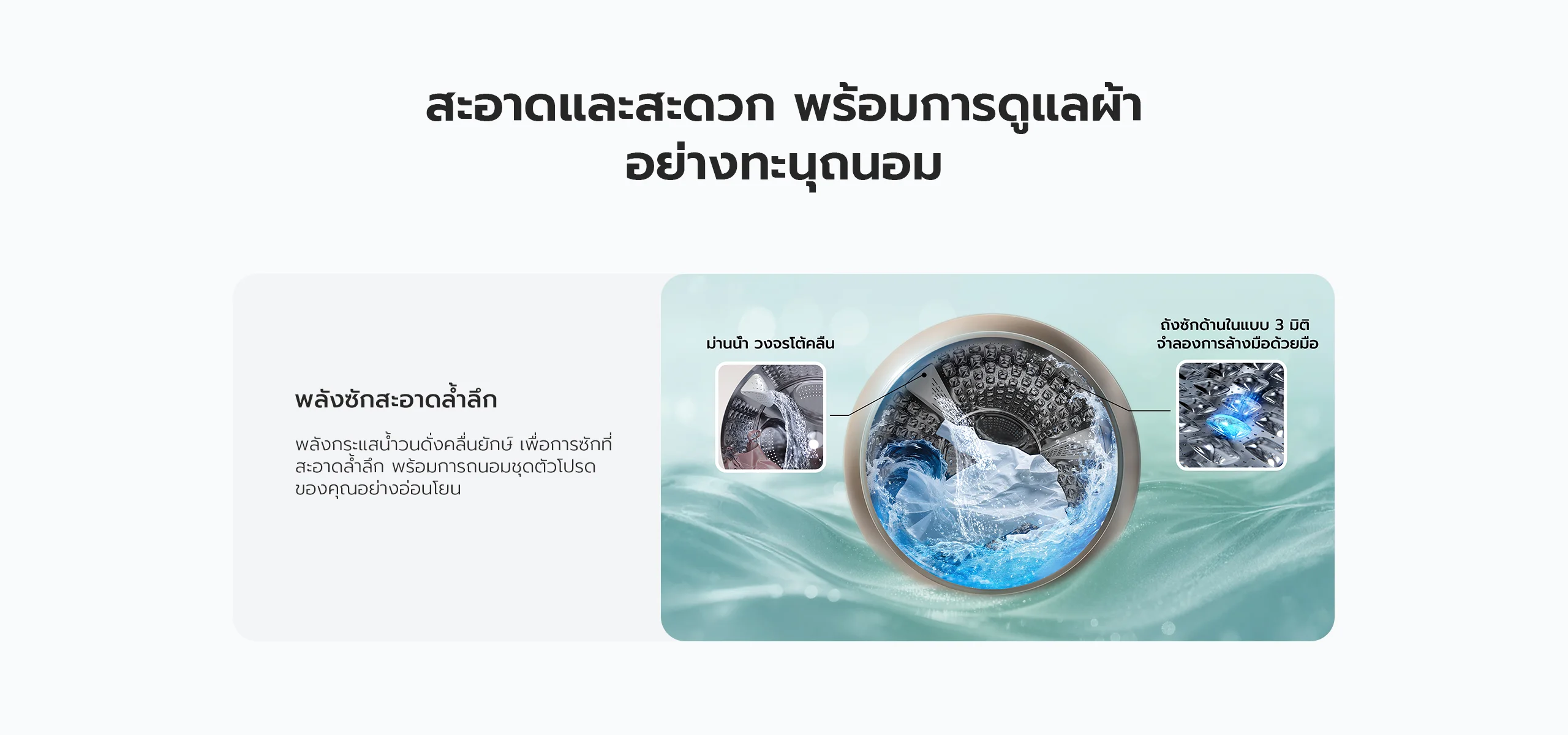 สะอาดและสะดวก พร้อมการดูแลผ้าอย่างทะนุถนอม

พลังซักสะอาดล้ำลึก

พลังกระแสน้ำวนดั่งคลื่นยักษ์ เพื่อการซักที่สะอาดล้ำลึก พร้อมการถนอมชุดตัวโปรดของคุณอย่างอ่อนโยน

ม่านน้ำ วงจรโต้คลื่น

ถังซักด้านในแบบ 3 มิติ จำลองการล้างมือด้วยมือ